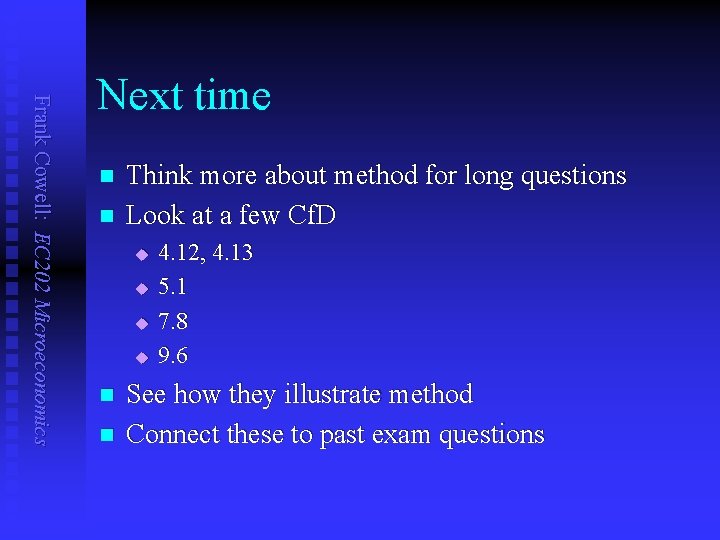 Frank Cowell: EC202 Microeconomics

Next time

Think more about method for long questions
Look at a few CfD
4.12, 4.13
5.1
7.8
9.6
See how they illustrate method
Connect these to past exam questions